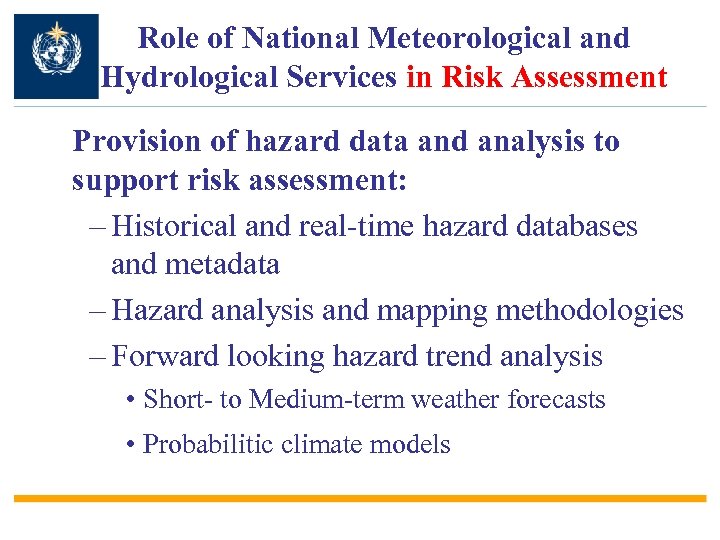 Role of National Meteorological and Hydrological Services in Risk Assessment

Provision of hazard data and analysis to support risk assessment:

– Historical and real-time hazard databases and metadata

– Hazard analysis and mapping methodologies

– Forward looking hazard trend analysis

• Short- to Medium-term weather forecasts

• Probabilitic climate models